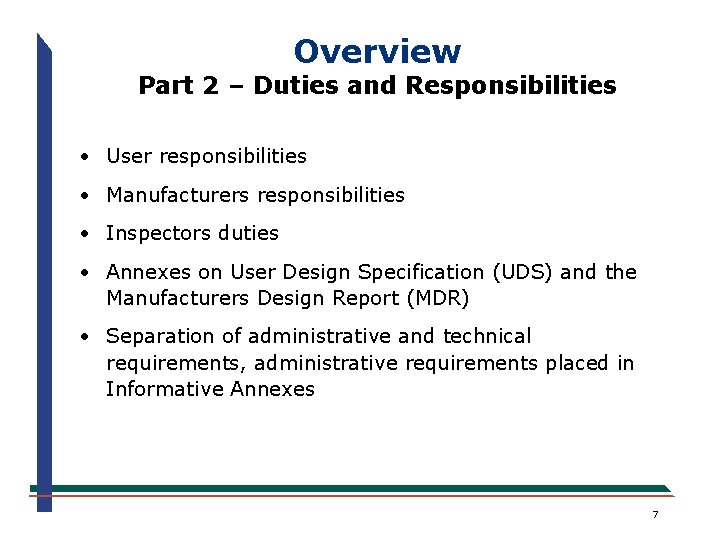 Overview
Part 2 – Duties and Responsibilities

• User responsibilities
• Manufacturers responsibilities
• Inspectors duties
• Annexes on User Design Specification (UDS) and the Manufacturers Design Report (MDR)
• Separation of administrative and technical requirements, administrative requirements placed in Informative Annexes

7